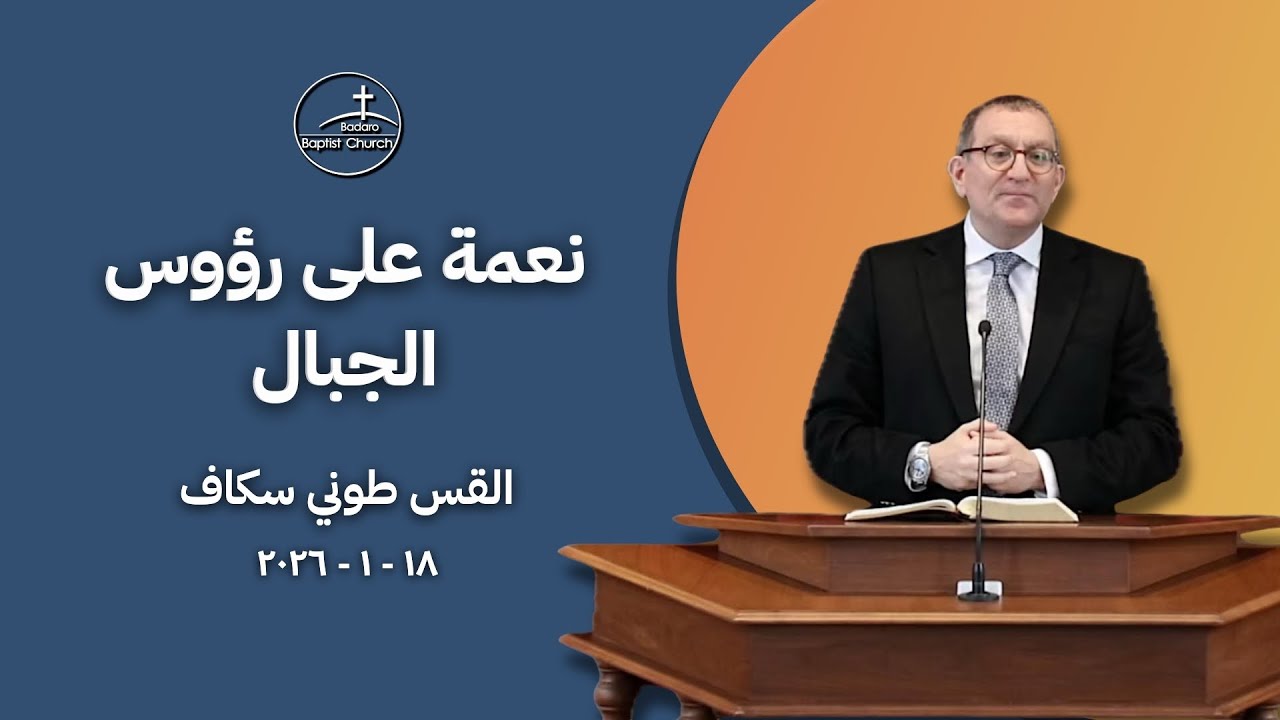 Badaro Baptist Church

نعمة على رؤوس الجبال

القس طوني سكاف

١٨ - ١ - ٢٠٢٦